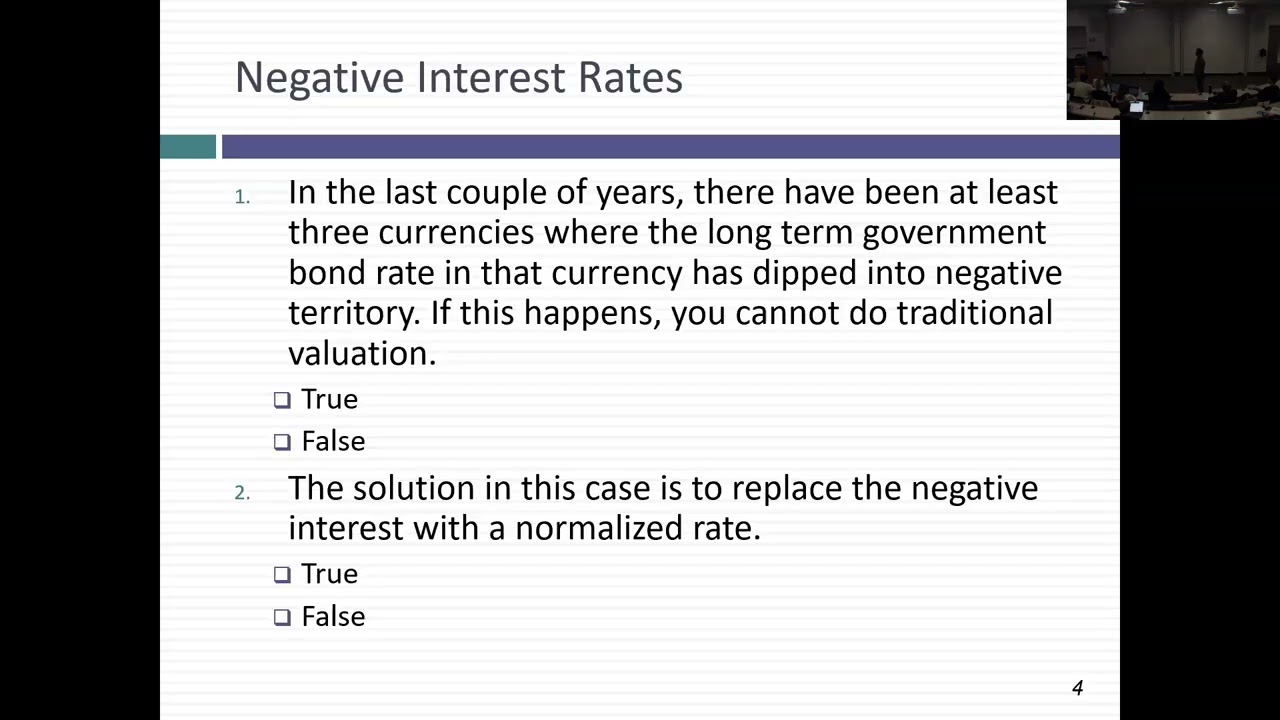 Negative Interest Rates

1. In the last couple of years, there have been at least three currencies where the long term government bond rate in that currency has dipped into negative territory. If this happens, you cannot do traditional valuation.

❑ True

❑ False

2. The solution in this case is to replace the negative interest with a normalized rate.

❑ True

❑ False

4